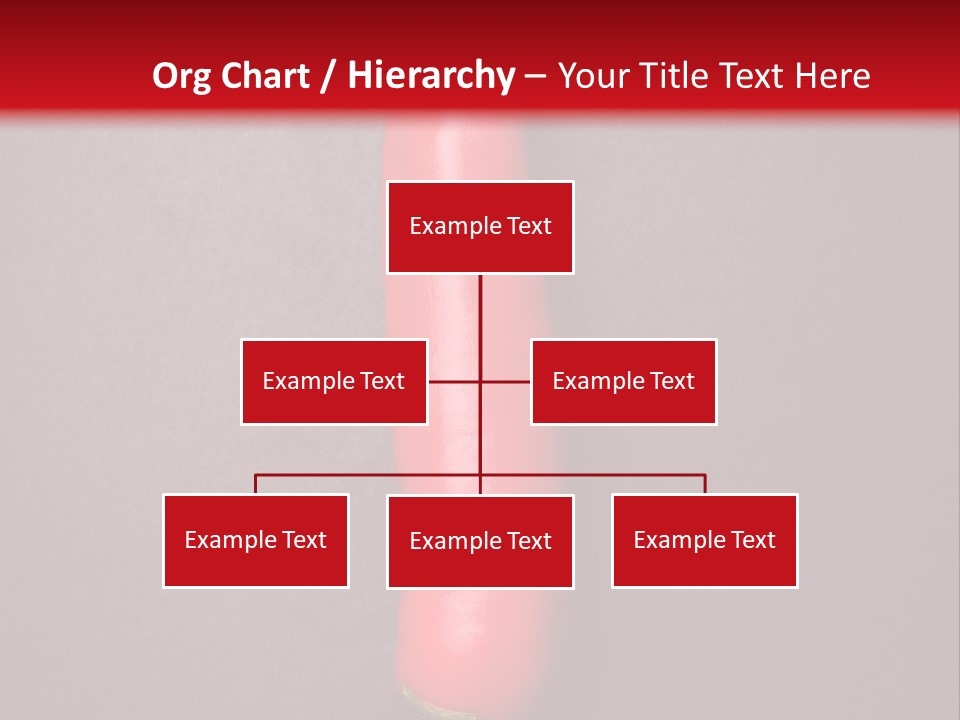 Org Chart / Hierarchy – Your Title Text Here

Example Text

Example Text

Example Text

Example Text

Example Text

Example Text